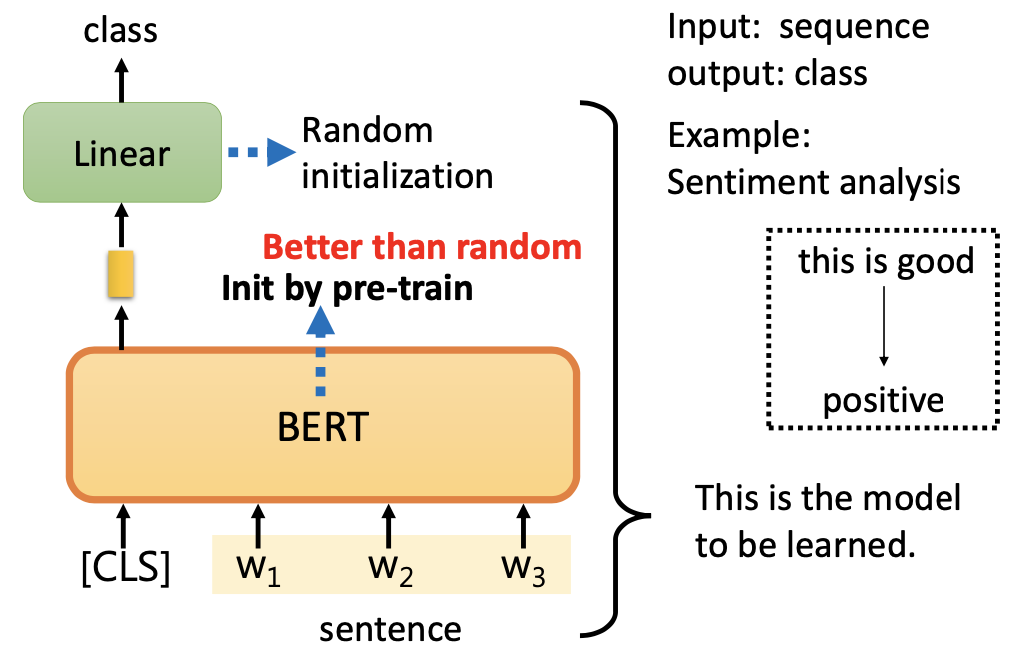 class

Linear

Random initialization

Better than random

Init by pre-train

BERT

[CLS] $w_1$ $w_2$ $w_3$

sentence

Input: sequence
output: class

Example:
Sentiment analysis

this is good

positive

This is the model to be learned.